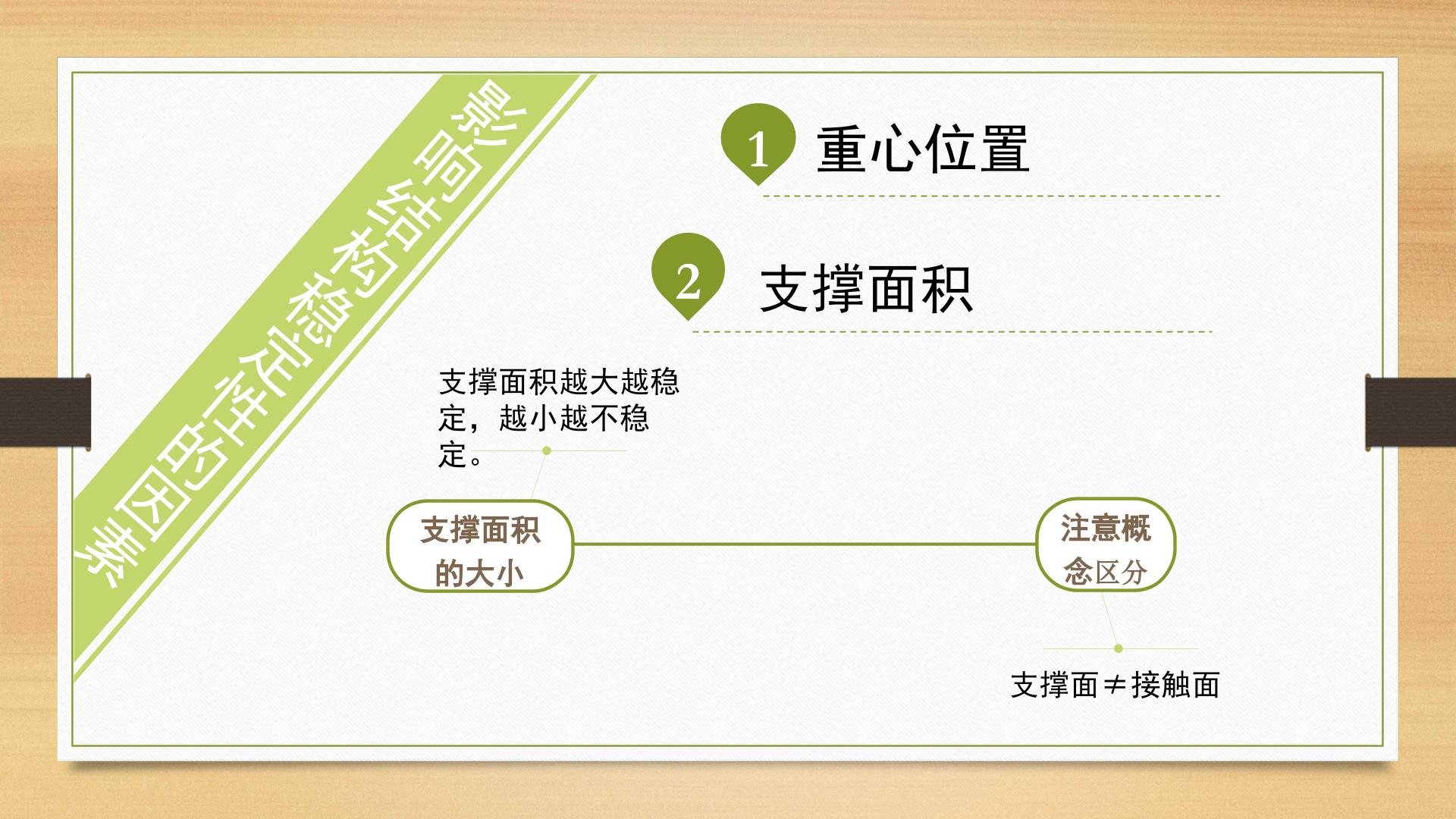 影响结构稳定性的因素

1 重心位置

2 支撑面积

支撑面积越大越稳定，越小越不稳定。

支撑面积的大小

注意概念区分

支撑面≠接触面